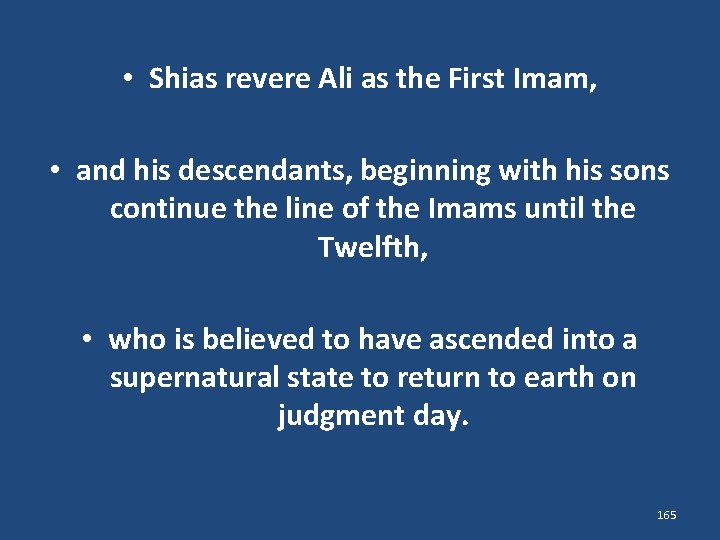 • Shias revere Ali as the First Imam,

• and his descendants, beginning with his sons continue the line of the Imams until the Twelfth,

• who is believed to have ascended into a supernatural state to return to earth on judgment day.

165